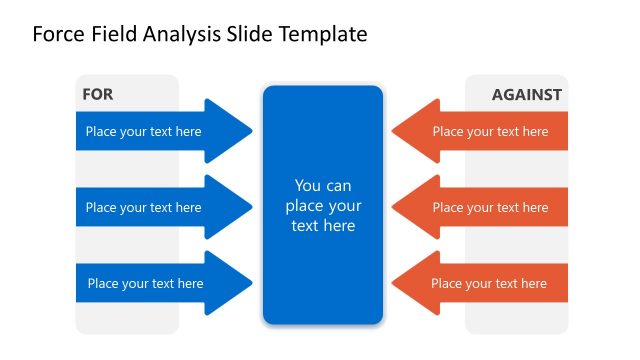 Force Field Analysis Slide Template

FOR

Place your text here

Place your text here

Place your text here

You can place your text here

AGAINST

Place your text here

Place your text here

Place your text here